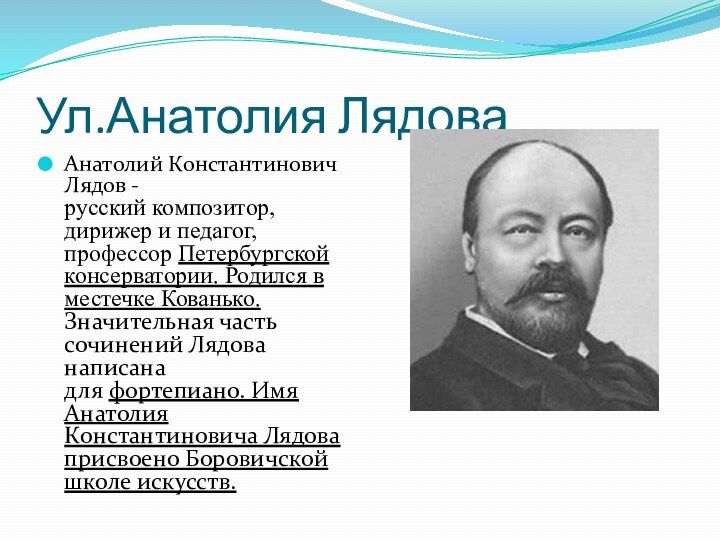 Ул.Анатолия Лядова

Анатолий Константинович Лядов - русский композитор, дирижер и педагог, профессор Петербургской консерватории. Родился в местечке Кованько. Значительная часть сочинений Лядова написана для фортепиано. Имя Анатолия Константиновича Лядова присвоено Боровичской школе искусств.